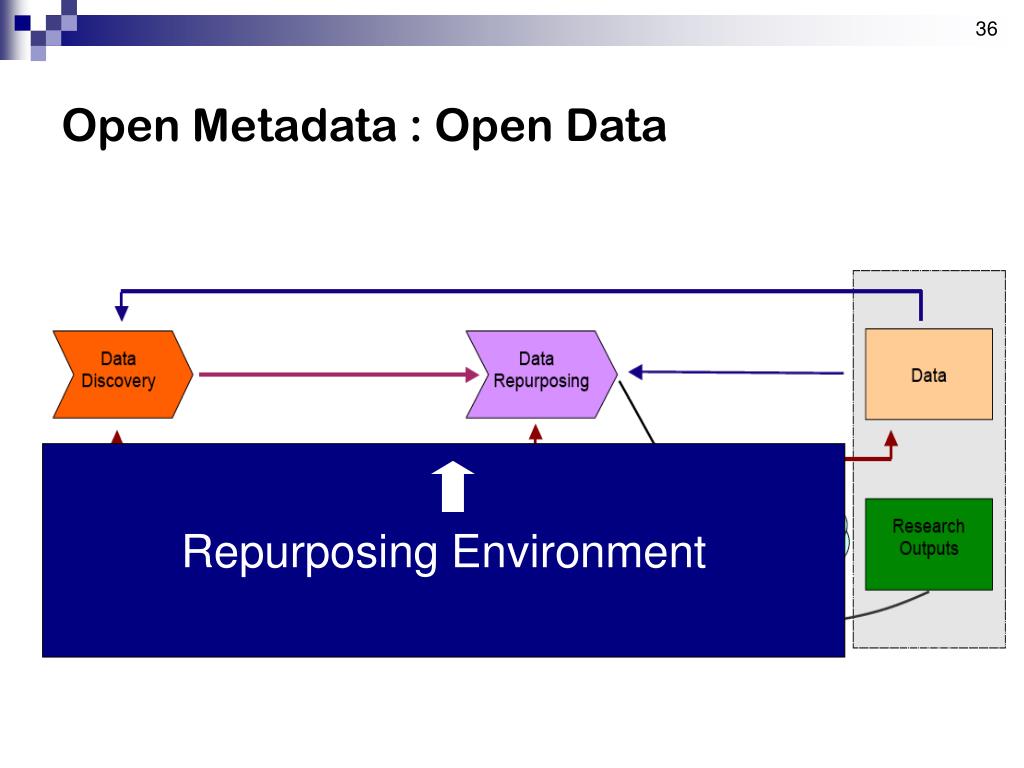 36

Open Metadata : Open Data

Data Discovery

Data Repurposing

Data

Research Outputs

Repurposing Environment